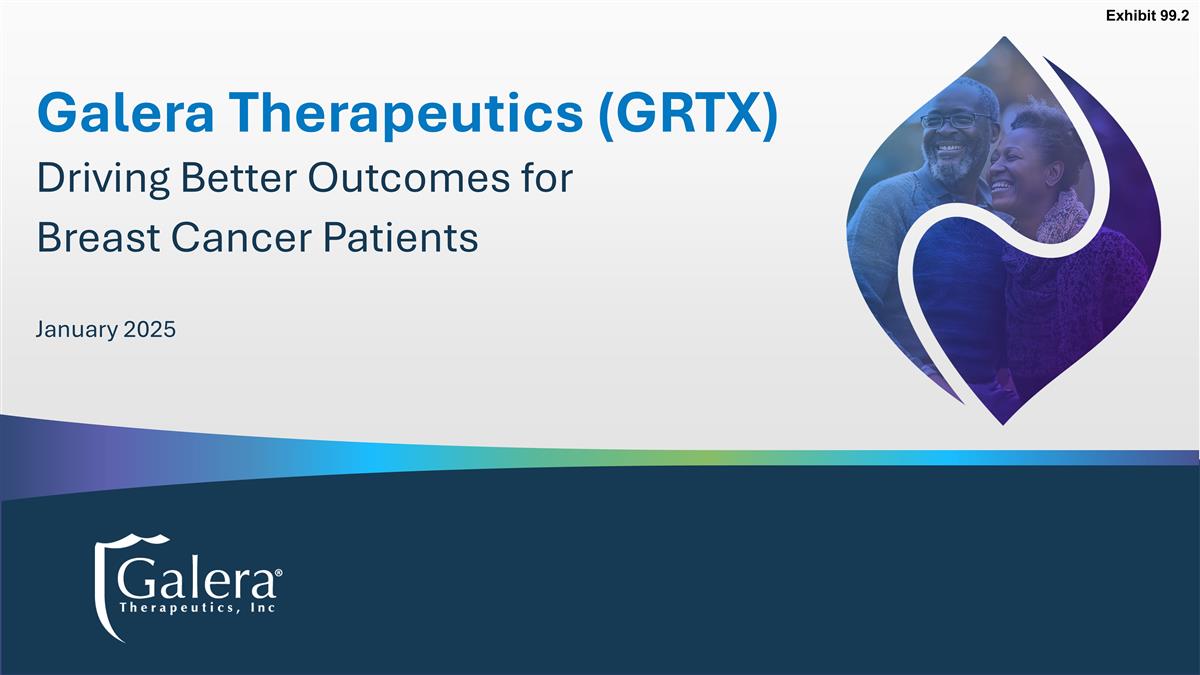 Exhibit 99.2

Galera Therapeutics (GRTX)

Driving Better Outcomes for Breast Cancer Patients

January 2025

Galera®
Therapeutics, Inc